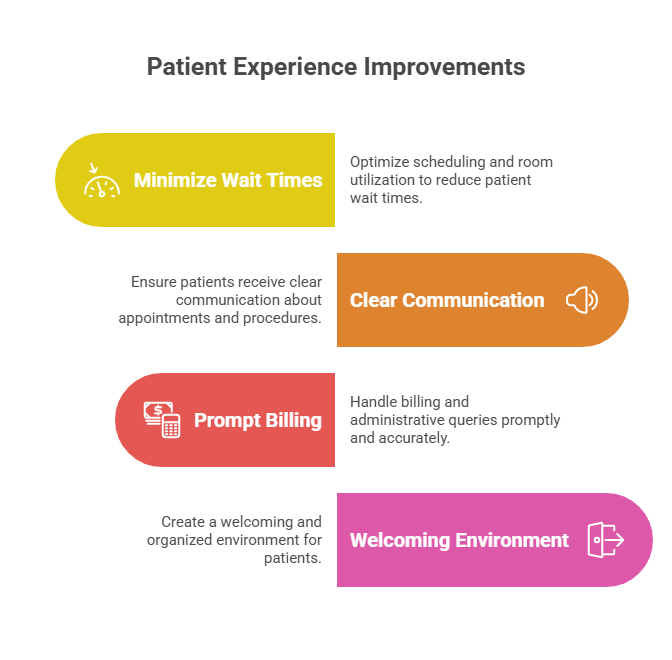 Patient Experience Improvements

Minimize Wait Times

Optimize scheduling and room utilization to reduce patient wait times.

Ensure patients receive clear communication about appointments and procedures.

Clear Communication

Prompt Billing

Handle billing and administrative queries promptly and accurately.

Create a welcoming and organized environment for patients.

Welcoming Environment